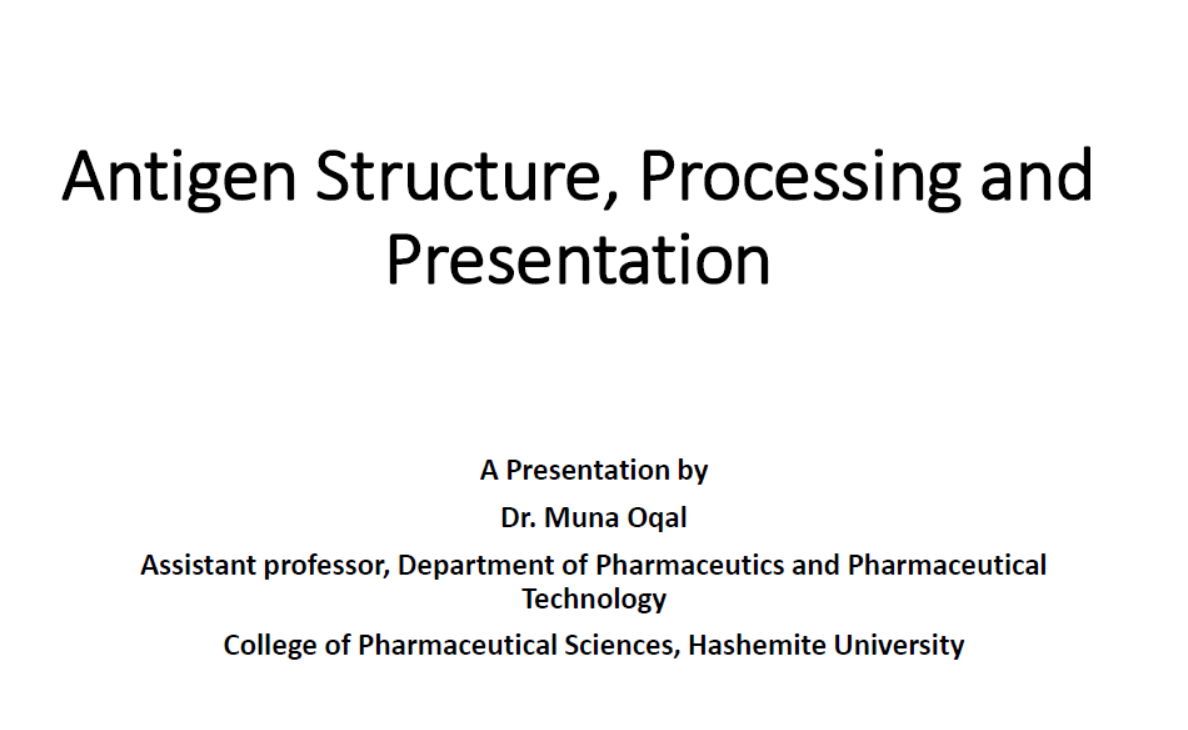 Antigen Structure, Processing and Presentation

A Presentation by

Dr. Muna Oqal

Assistant professor, Department of Pharmaceutics and Pharmaceutical Technology

College of Pharmaceutical Sciences, Hashemite University